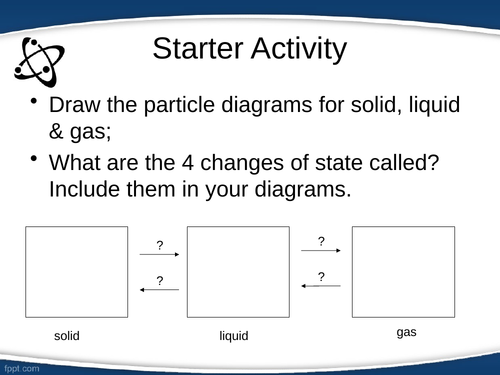 Starter Activity

• Draw the particle diagrams for solid, liquid & gas;

• What are the 4 changes of state called? Include them in your diagrams.

?

?

?

?

solid

liquid

gas

fppt.com